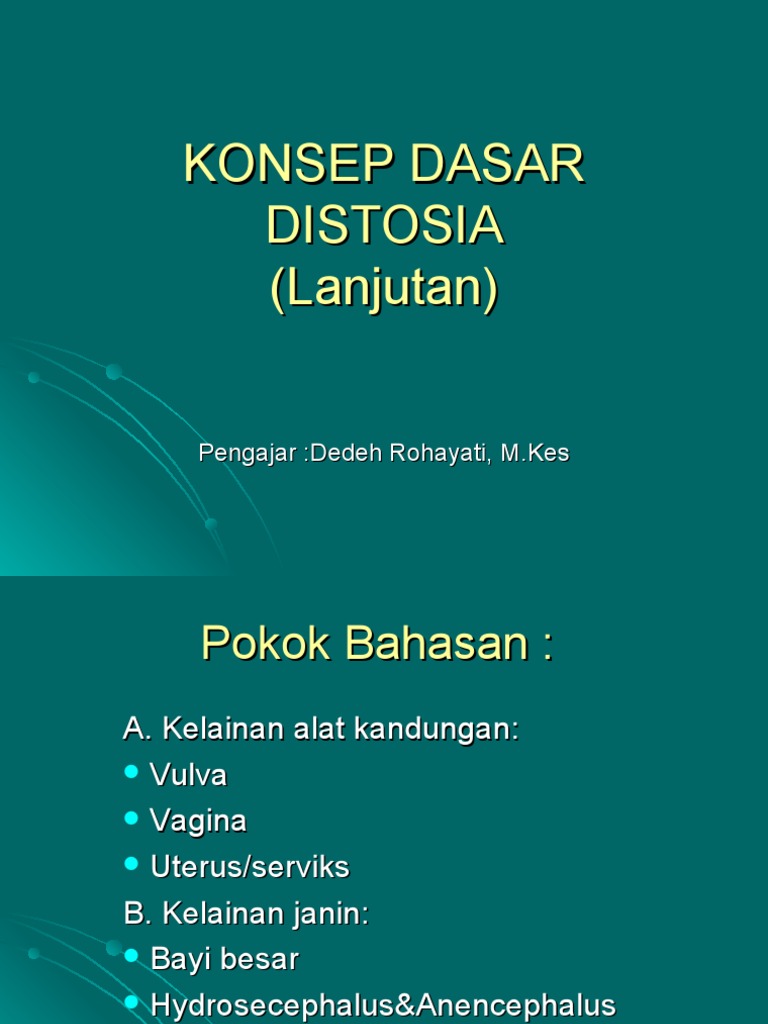 KONSEP DASAR DISTOSIA (Lanjutan)

Pengajar :Dedeh Rohayati, M.Kes

Pokok Bahasan :

A. Kelainan alat kandungan:
- Vulva
- Vagina
- Uterus/serviks

B. Kelainan janin:
- Bayi besar
- Hydrosecephalus&Anencephalus